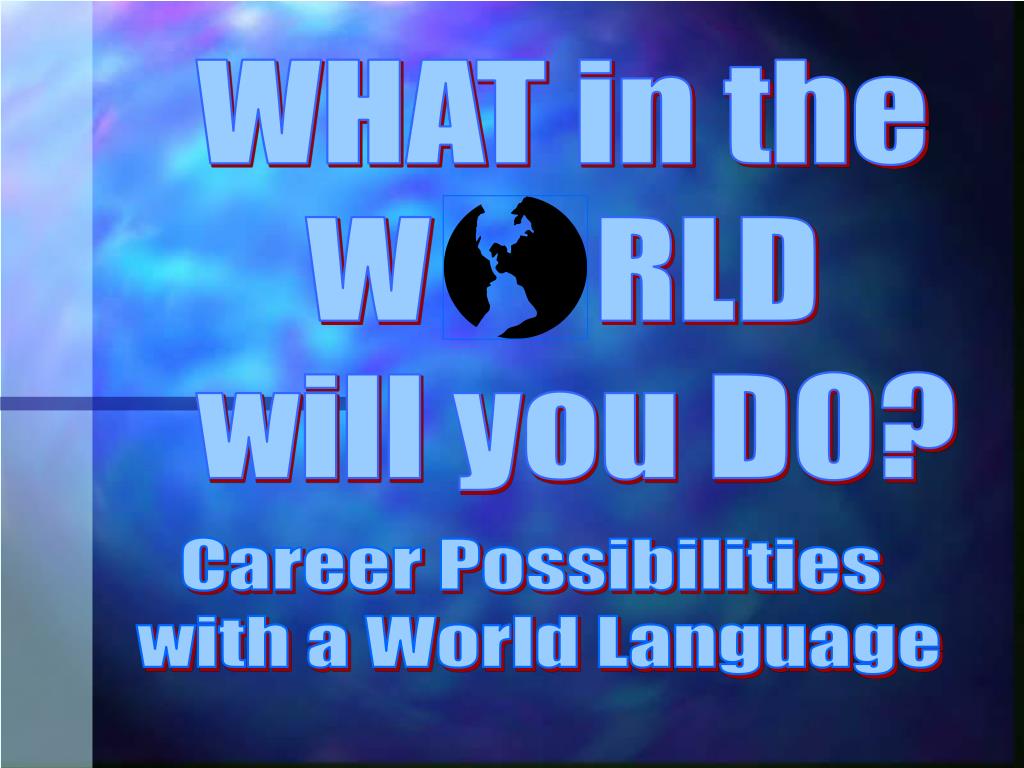 WHAT in the W RLD will you DO?

Career Possibilities with a World Language